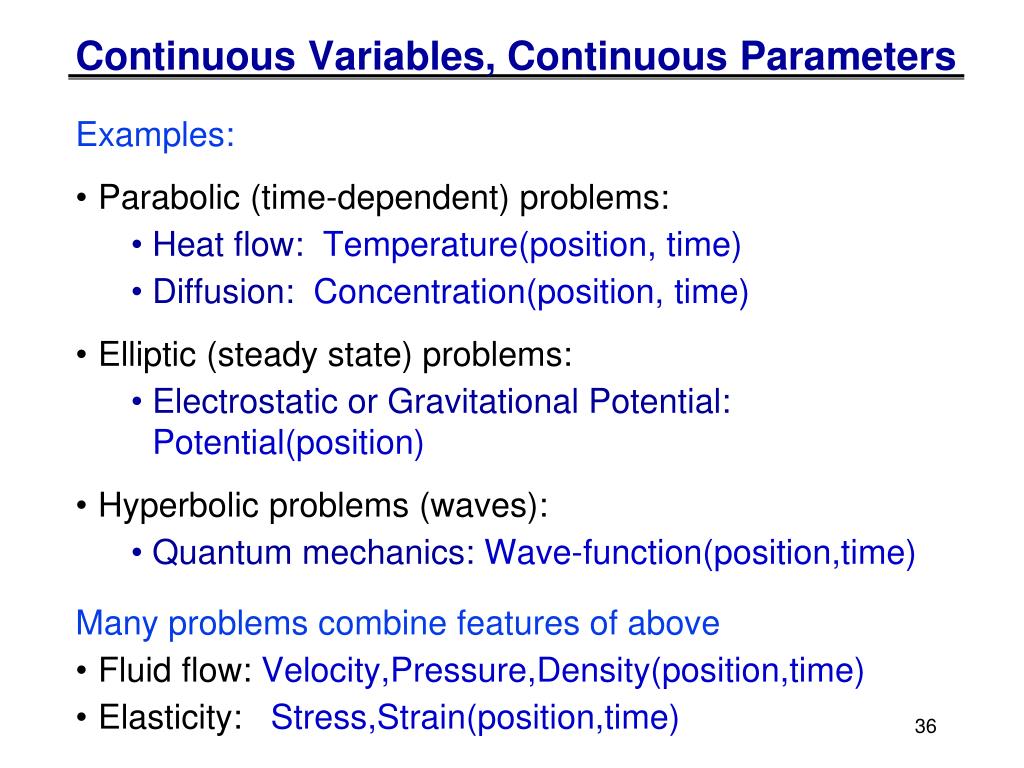 Continuous Variables, Continuous Parameters

Examples:

• Parabolic (time-dependent) problems:
  • Heat flow: Temperature(position, time)
  • Diffusion: Concentration(position, time)

• Elliptic (steady state) problems:
  • Electrostatic or Gravitational Potential: Potential(position)

• Hyperbolic problems (waves):
  • Quantum mechanics: Wave-function(position,time)

Many problems combine features of above
• Fluid flow: Velocity,Pressure,Density(position,time)
• Elasticity: Stress,Strain(position,time)

36